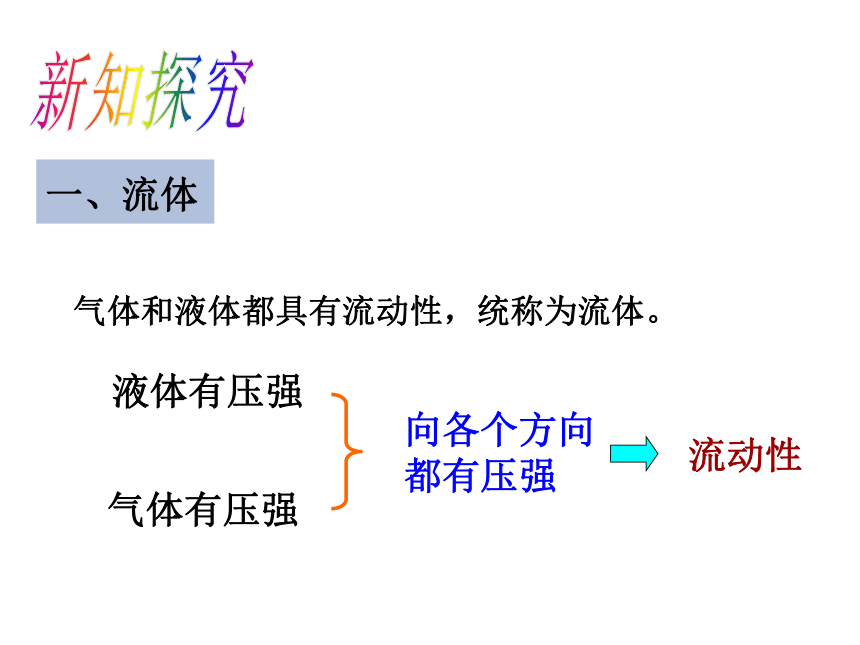 新知探究

一、流体

气体和液体都具有流动性，统称为流体。

液体有压强

气体有压强

向各个方向都有压强

流动性